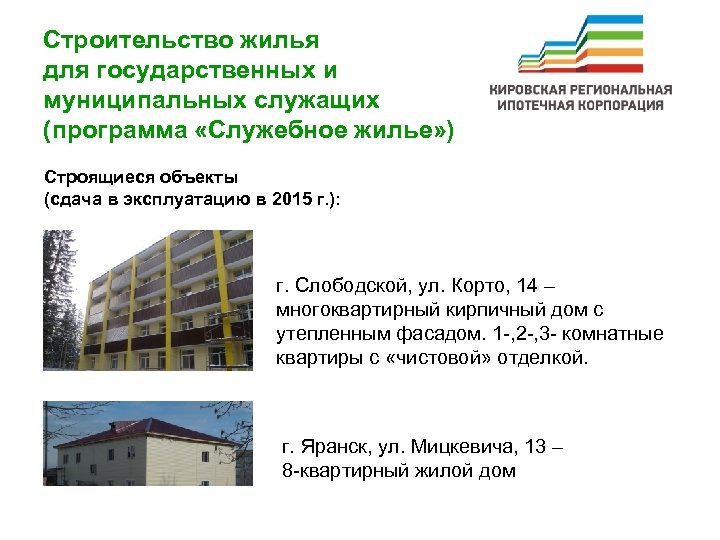 Строительство жилья для государственных и муниципальных служащих (программа «Служебное жилье»)

КИРОВСКАЯ РЕГИОНАЛЬНАЯ ИПОТЕЧНАЯ КОРПОРАЦИЯ

Строящиеся объекты (сдача в эксплуатацию в 2015 г.):

г. Слободской, ул. Корто, 14 – многоквартирный кирпичный дом с утепленным фасадом. 1-,2-,3- комнатные квартиры с «чистовой» отделкой.

г. Яранск, ул. Мицкевича, 13 – 8-квартирный жилой дом